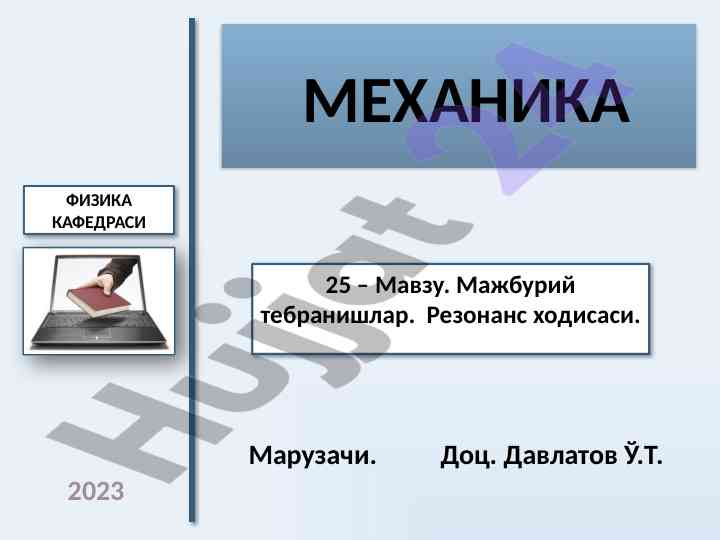 МЕХАНИКА

ФИЗИКА КАФЕДРАСИ

25 – Мавзу. Мажбурий тебранишлар. Резонанс ходисаси.

Марузачи. Доц. Давлатов Ў.Т.

2023

Hujjat 24